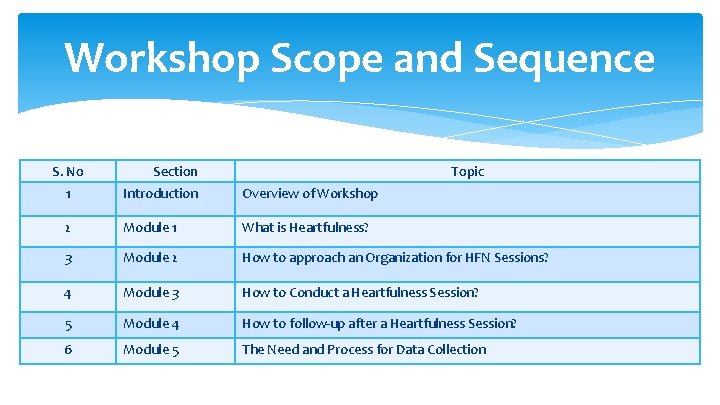 Workshop Scope and Sequence

| S. No | Section | Topic |
|---|---|---|
| 1 | Introduction | Overview of Workshop |
| 2 | Module 1 | What is Heartfulness? |
| 3 | Module 2 | How to approach an Organization for HFN Sessions? |
| 4 | Module 3 | How to Conduct a Heartfulness Session? |
| 5 | Module 4 | How to follow-up after a Heartfulness Session? |
| 6 | Module 5 | The Need and Process for Data Collection |